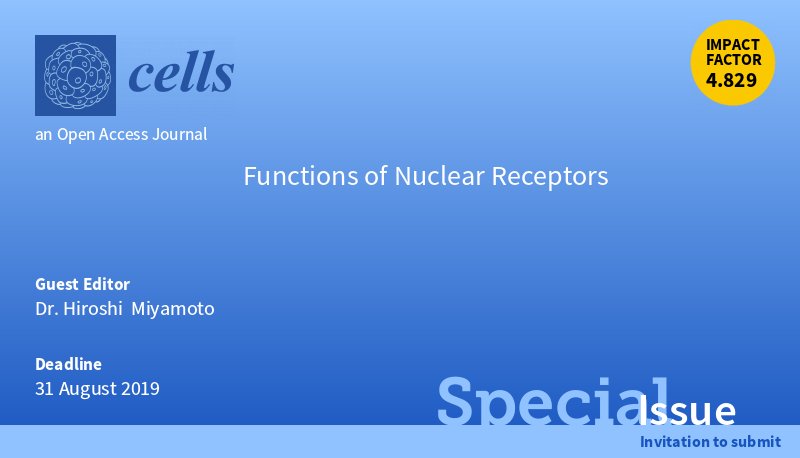 cells

an Open Access Journal

IMPACT FACTOR 4.829

Functions of Nuclear Receptors

Guest Editor
Dr. Hiroshi Miyamoto

Deadline
31 August 2019

Special Issue

Invitation to submit